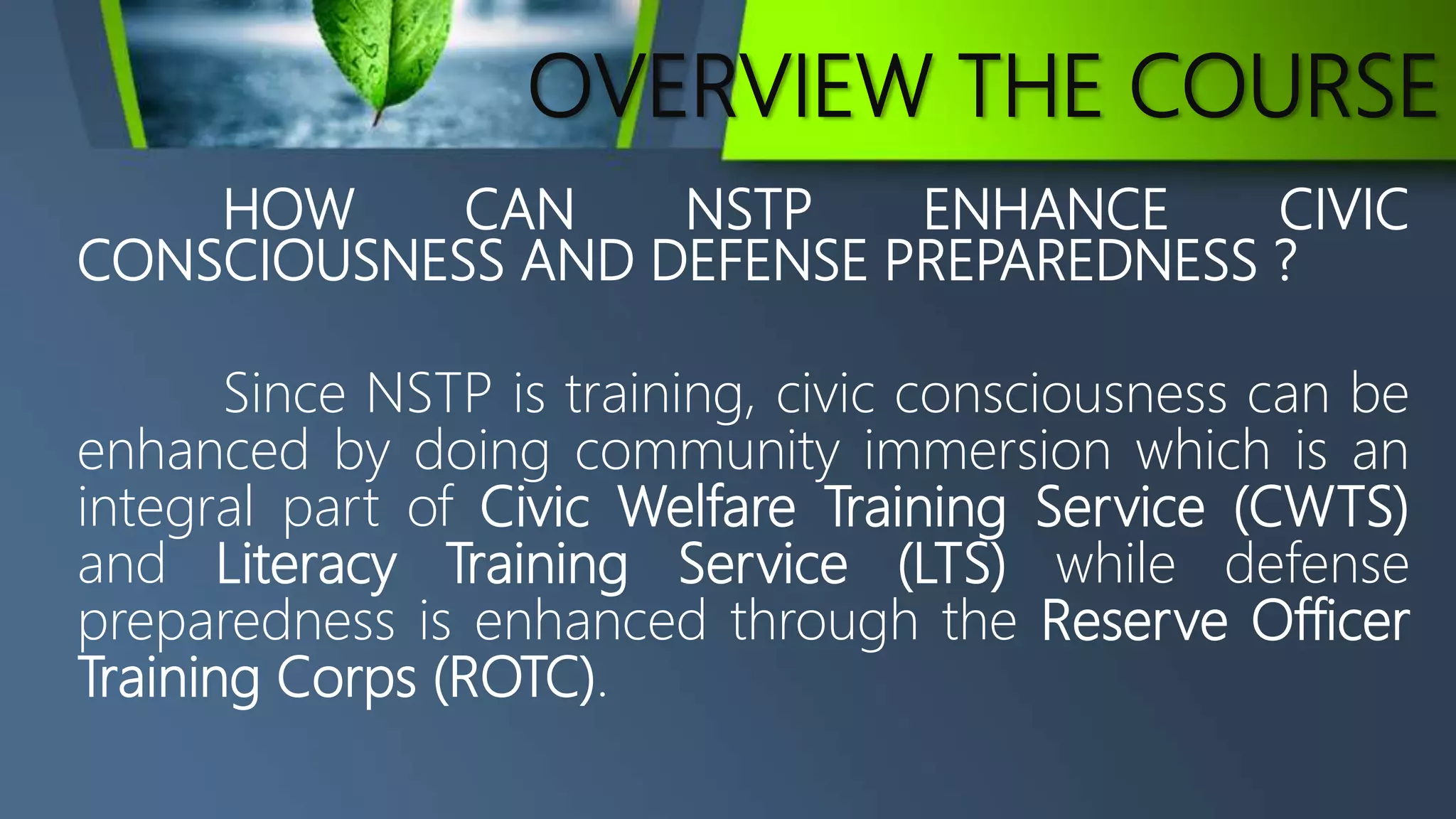 OVERVIEW THE COURSE

HOW CAN NSTP ENHANCE CIVIC CONSCIOUSNESS AND DEFENSE PREPAREDNESS ?

Since NSTP is training, civic consciousness can be enhanced by doing community immersion which is an integral part of Civic Welfare Training Service (CWTS) and Literacy Training Service (LTS) while defense preparedness is enhanced through the Reserve Officer Training Corps (ROTC).